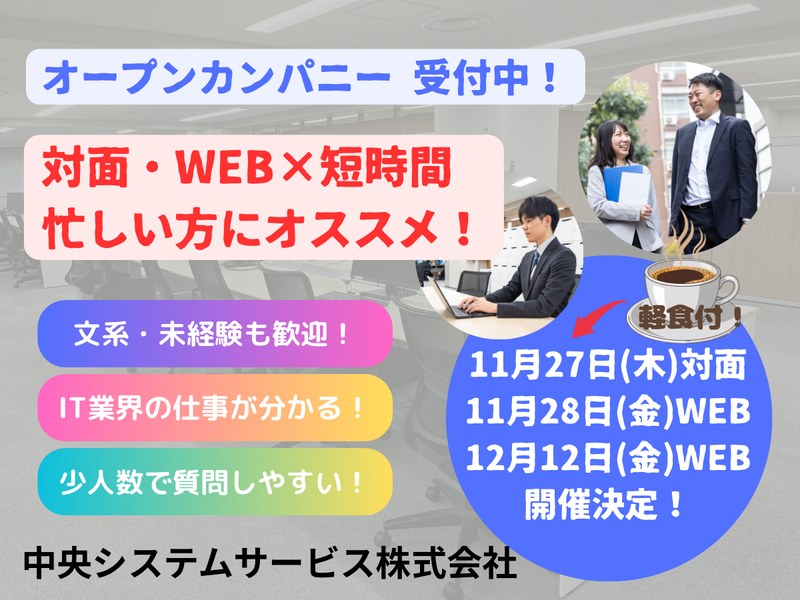 オープンカンパニー 受付中！

対面・WEB×短時間
忙しい方にオススメ！

文系・未経験も歓迎！

IT業界の仕事が分かる！

少人数で質問しやすい！

軽食付！

11月27日(木)対面
11月28日(金)WEB
12月12日(金)WEB
開催決定！

中央システムサービス株式会社